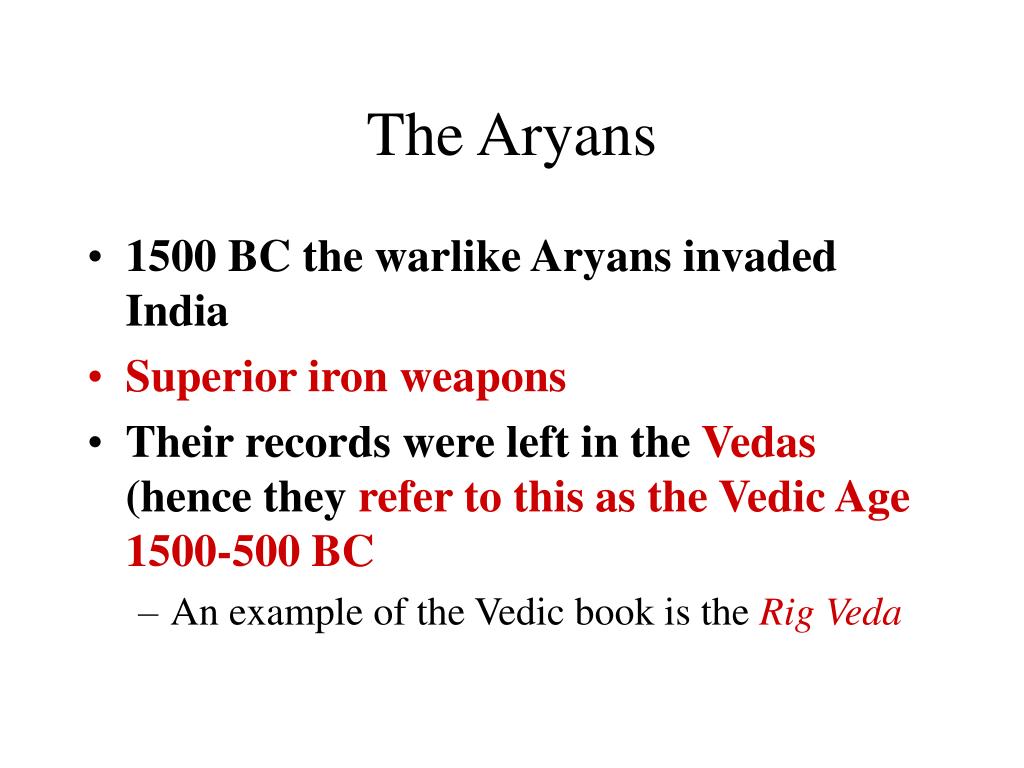 The Aryans

• 1500 BC the warlike Aryans invaded India
• Superior iron weapons
• Their records were left in the Vedas (hence they refer to this as the Vedic Age 1500-500 BC
– An example of the Vedic book is the Rig Veda